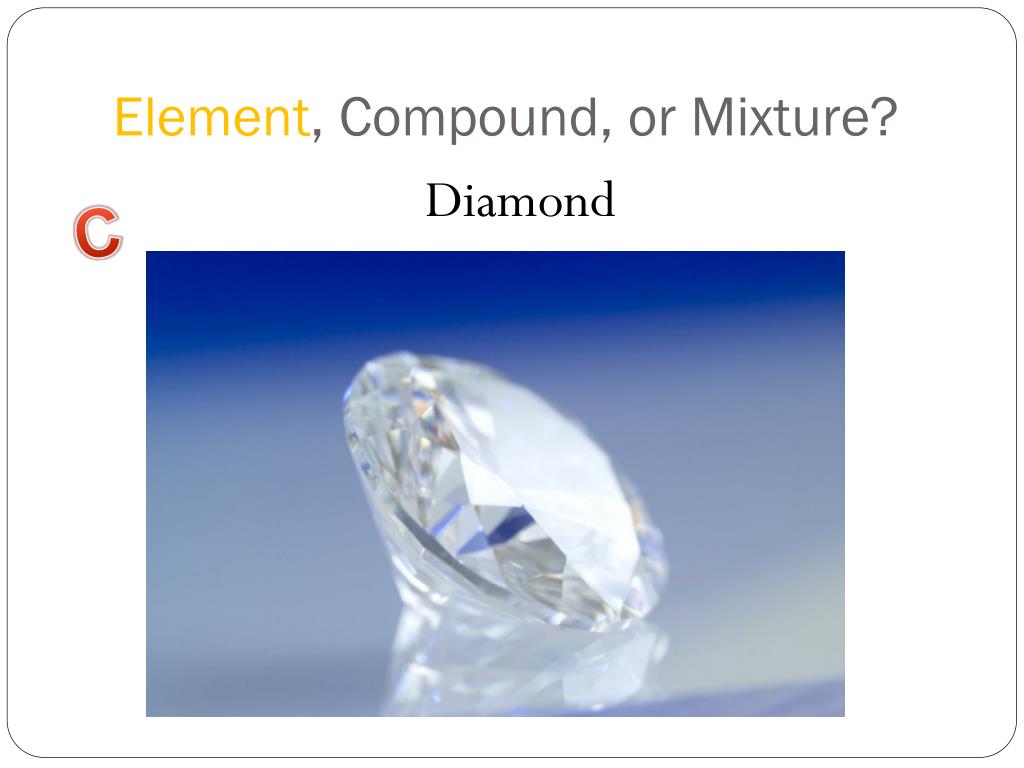 Element, Compound, or Mixture?

Diamond

C